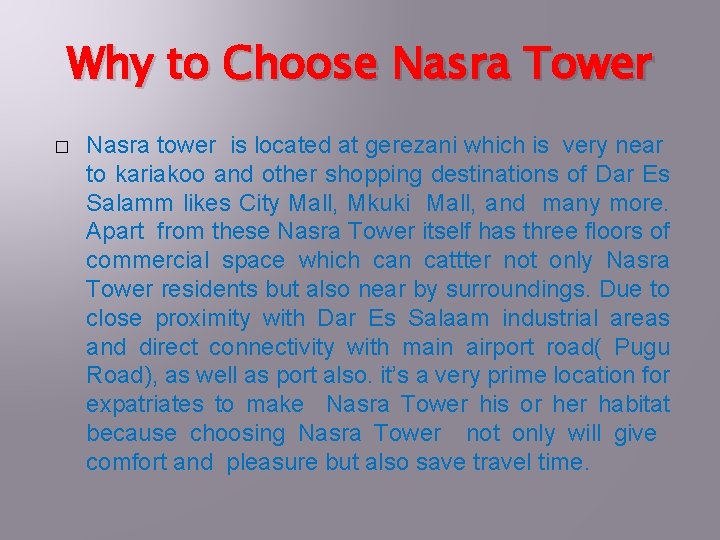 Why to Choose Nasra Tower

□ Nasra tower is located at gerezani which is very near to kariakoo and other shopping destinations of Dar Es Salamm likes City Mall, Mkuki Mall, and many more. Apart from these Nasra Tower itself has three floors of commercial space which can cattter not only Nasra Tower residents but also near by surroundings. Due to close proximity with Dar Es Salaam industrial areas and direct connectivity with main airport road( Pugu Road), as well as port also. it's a very prime location for expatriates to make Nasra Tower his or her habitat because choosing Nasra Tower not only will give comfort and pleasure but also save travel time.